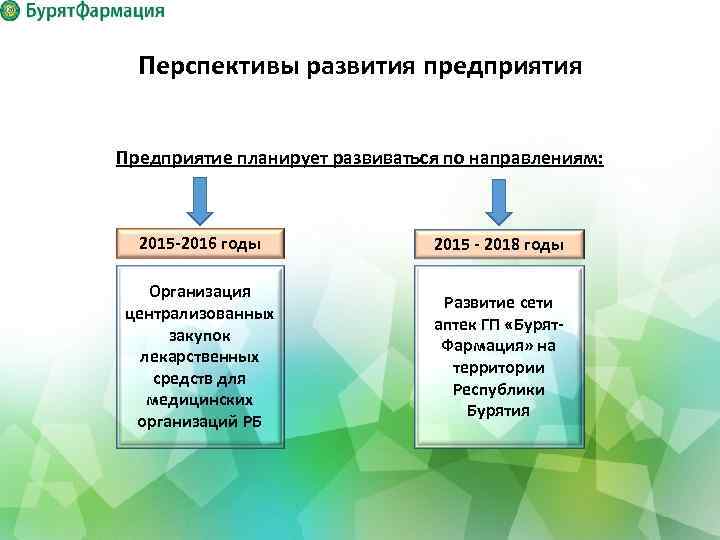 БурятФармация

Перспективы развития предприятия

Предприятие планирует развиваться по направлениям:

2015-2016 годы

Организация централизованных закупок лекарственных средств для медицинских организаций РБ

2015 - 2018 годы

Развитие сети аптек ГП «Бурят-Фармация» на территории Республики Бурятия